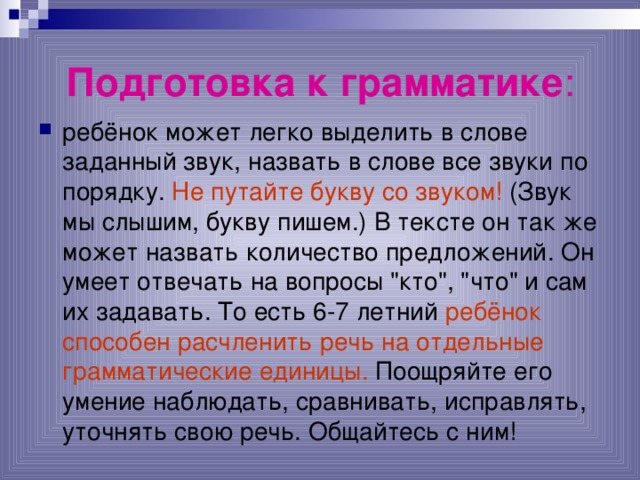 Подготовка к грамматике:

ребёнок может легко выделить в слове заданный звук, назвать в слове все звуки по порядку. Не путайте букву со звуком! (Звук мы слышим, букву пишем.) В тексте он так же может назвать количество предложений. Он умеет отвечать на вопросы "кто", "что" и сам их задавать. То есть 6-7 летний ребёнок способен расчленить речь на отдельные грамматические единицы. Поощряйте его умение наблюдать, сравнивать, исправлять, уточнять свою речь. Общайтесь с ним!